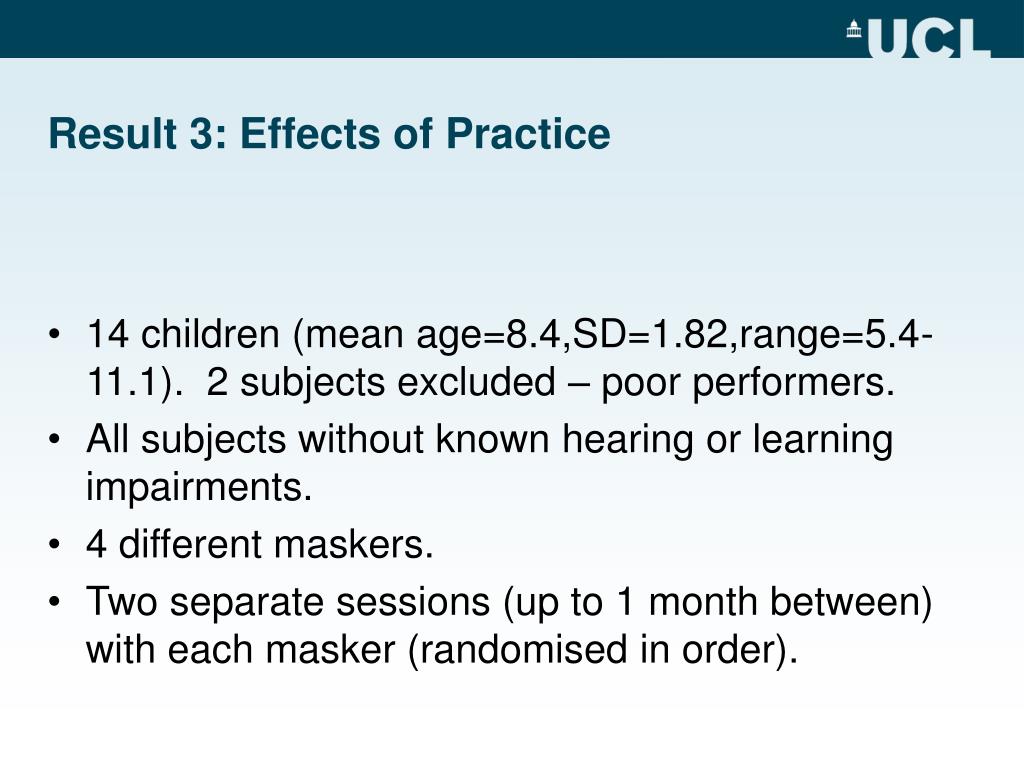 UCL

Result 3: Effects of Practice

• 14 children (mean age=8.4,SD=1.82,range=5.4-11.1). 2 subjects excluded – poor performers.
• All subjects without known hearing or learning impairments.
• 4 different maskers.
• Two separate sessions (up to 1 month between) with each masker (randomised in order).